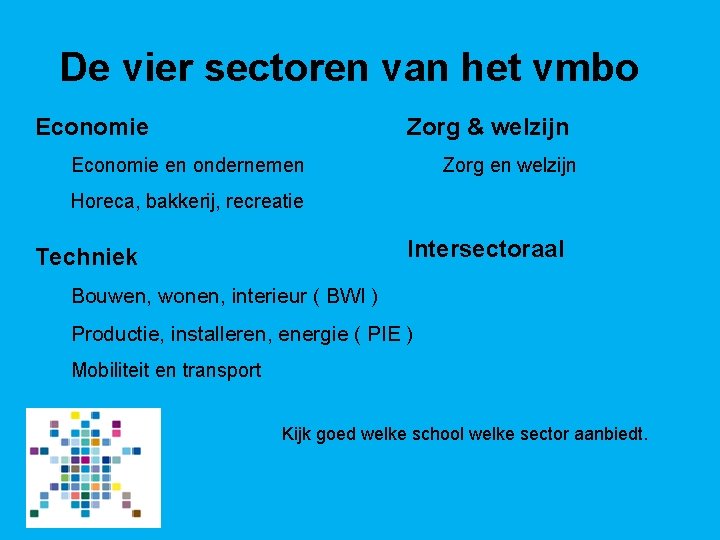 De vier sectoren van het vmbo

Economie

Economie en ondernemen

Horeca, bakkerij, recreatie

Techniek

Bouwen, wonen, interieur ( BWI )

Productie, installeren, energie ( PIE )

Mobiliteit en transport

Zorg & welzijn

Zorg en welzijn

Intersectoraal

Kijk goed welke school welke sector aanbiedt.